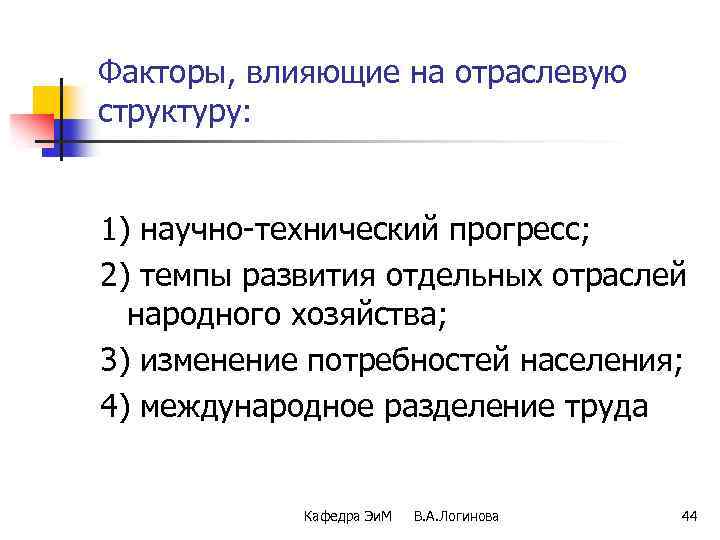 Факторы, влияющие на отраслевую структуру:

1) научно-технический прогресс;

2) темпы развития отдельных отраслей народного хозяйства;

3) изменение потребностей населения;

4) международное разделение труда

Кафедра ЭиМ В.А.Логинова 44